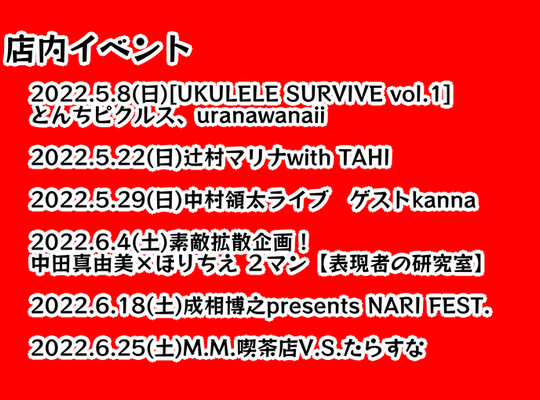 店内イベント

2022.5.8(日)[UKULELE SURVIVE vol.1]
とんちピクルス、uranawanaii

2022.5.22(日)辻村マリナwith TAHI

2022.5.29(日)中村領太ライブ　ゲストkanna

2022.6.4(土)素敵拡散企画！
中田真由美×ほりちえ ２マン【表現者の研究室】

2022.6.18(土)成相博之presents NARI FEST.

2022.6.25(土)M.M.喫茶店V.S.たらすな